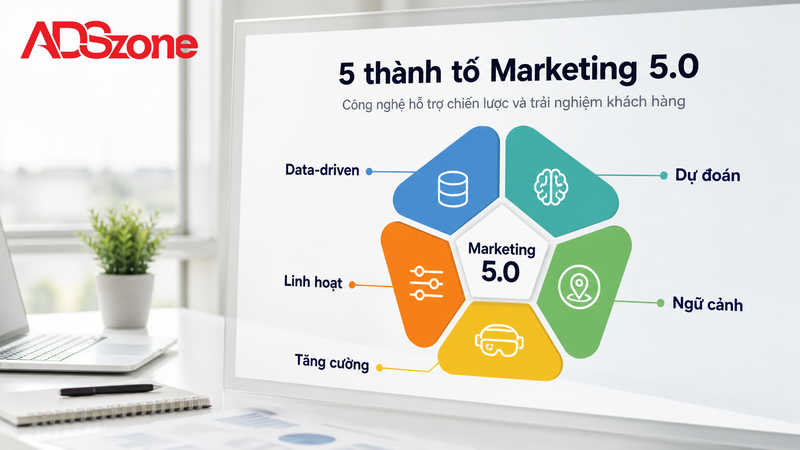 ADSzone

5 thành tố Marketing 5.0

Công nghệ hỗ trợ chiến lược và trải nghiệm khách hàng

Data-driven

Dự đoán

Marketing 5.0

Linh hoạt

Ngữ cảnh

Tăng cường